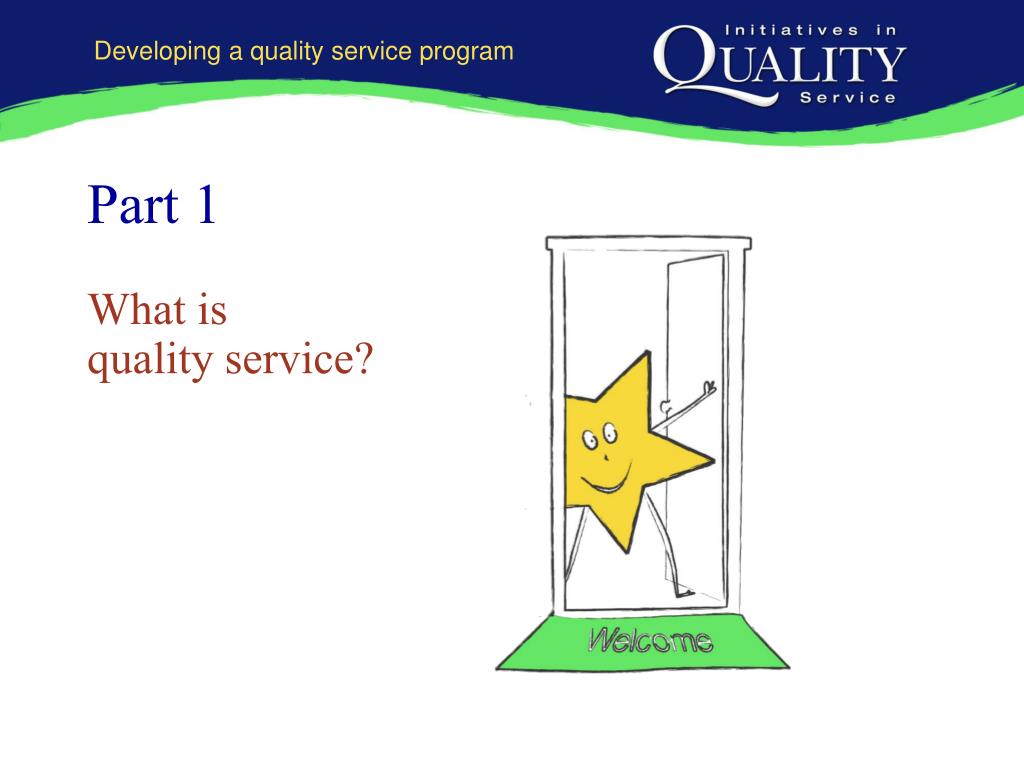 Developing a quality service program

Initiatives in
QUALITY
Service

Part 1

What is
quality service?

Welcome